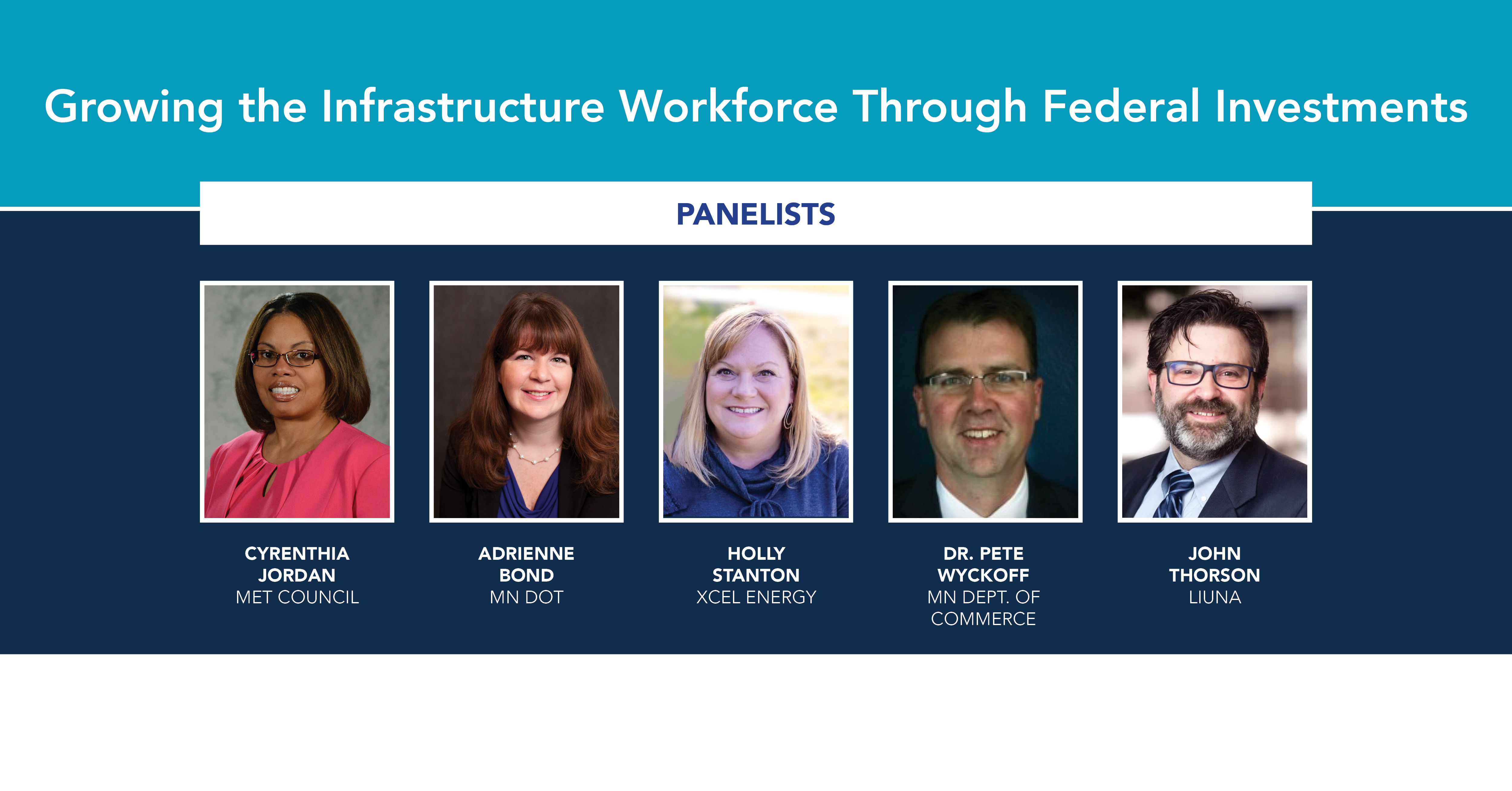 Growing the Infrastructure Workforce Through Federal Investments

PANELISTS

CYRENTHIA JORDAN
MET COUNCIL

ADRIENNE BOND
MN DOT

HOLLY STANTON
XCEL ENERGY

DR. PETE WYCKOFF
MN DEPT. OF COMMERCE

JOHN THORSON
LIUNA